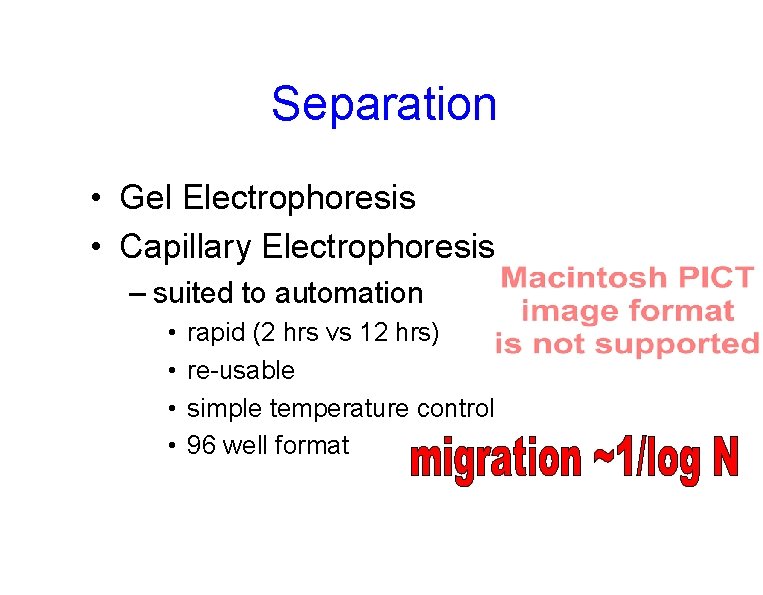 Separation

• Gel Electrophoresis
• Capillary Electrophoresis
– suited to automation
• rapid (2 hrs vs 12 hrs)
• re-usable
• simple temperature control
• 96 well format

Macintosh PICT image format is not supported

migration ~1/log N